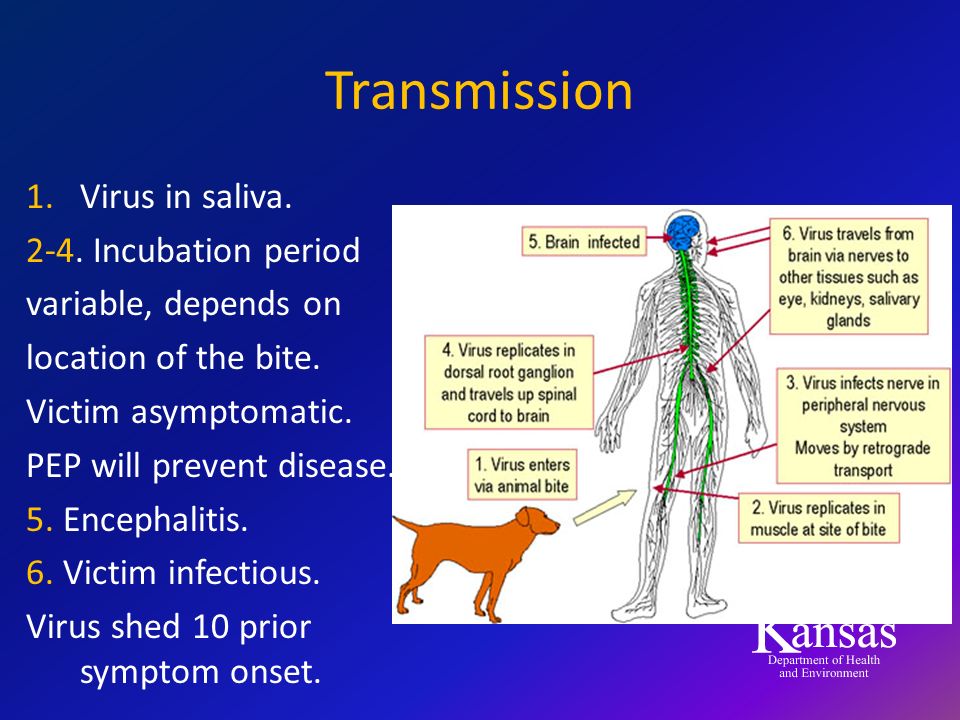 Transmission

1. Virus in saliva.
2-4. Incubation period variable, depends on location of the bite. Victim asymptomatic. PEP will prevent disease.
5. Encephalitis.
6. Victim infectious. Virus shed 10 prior symptom onset.

5. Brain infected

6. Virus travels from brain via nerves to other tissues such as eye, kidneys, salivary glands

4. Virus replicates in dorsal root ganglion and travels up spinal cord to brain

3. Virus infects nerve in peripheral nervous system
Moves by retrograde transport

1. Virus enters via animal bite

2. Virus replicates in muscle at site of bite

Kansas
Department of Health and Environment